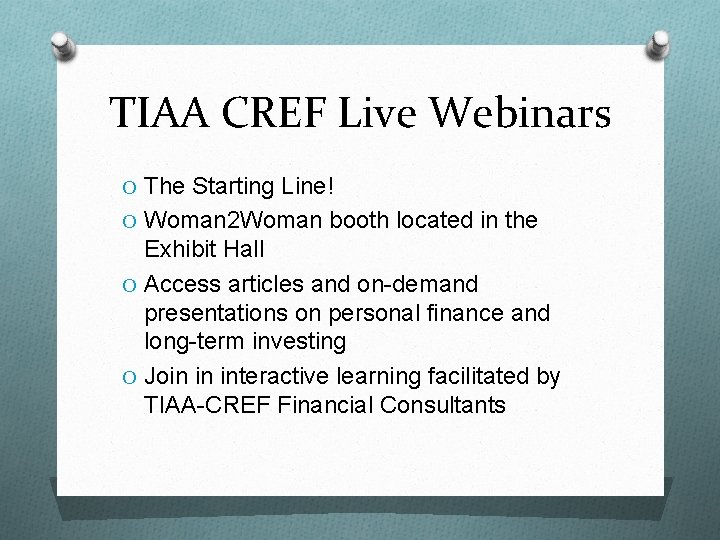 TIAA CREF Live Webinars

O The Starting Line!

O Woman2Woman booth located in the Exhibit Hall

O Access articles and on-demand presentations on personal finance and long-term investing

O Join in interactive learning facilitated by TIAA-CREF Financial Consultants